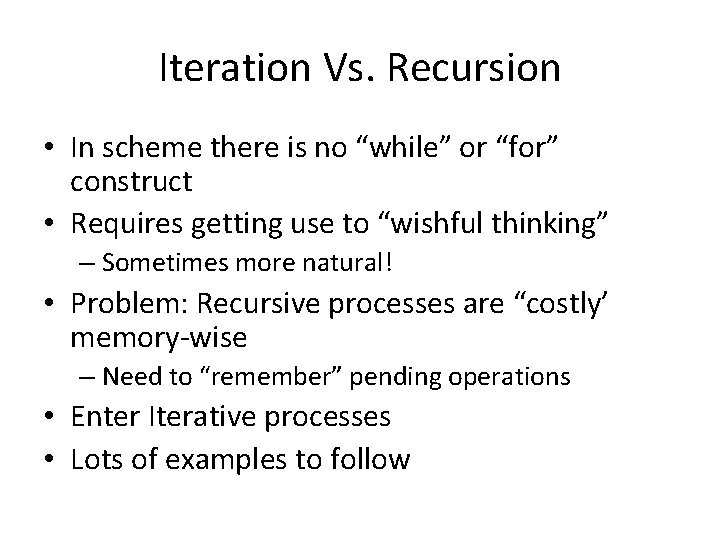 Iteration Vs. Recursion

• In scheme there is no “while” or “for” construct
• Requires getting use to “wishful thinking”
  – Sometimes more natural!
• Problem: Recursive processes are “costly’ memory-wise
  – Need to “remember” pending operations
• Enter Iterative processes
• Lots of examples to follow